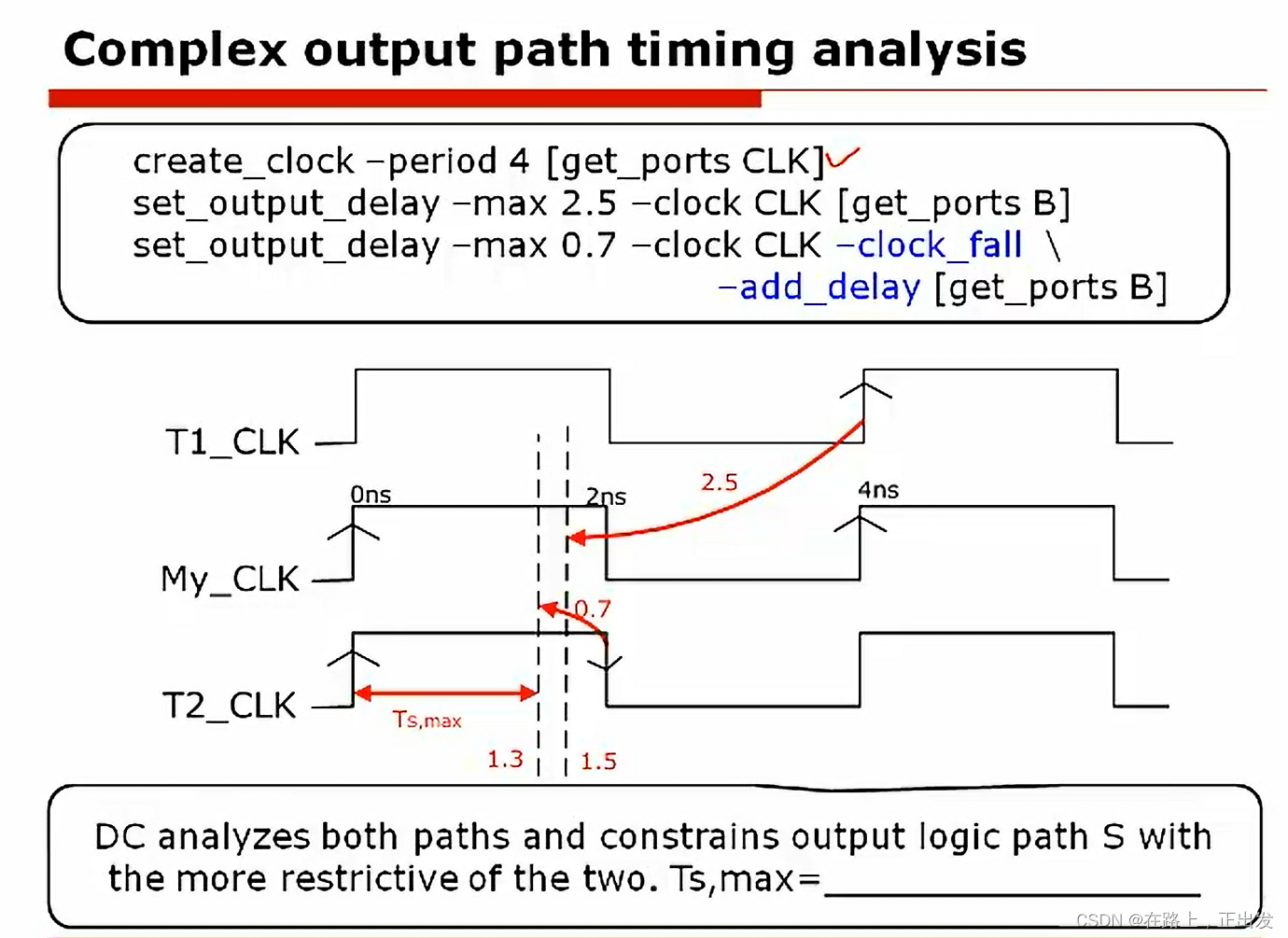 Complex output path timing analysis

create_clock –period 4 [get_ports CLK]
set_output_delay –max 2.5 –clock CLK [get_ports B]
set_output_delay –max 0.7 –clock CLK –clock_fall \
–add_delay [get_ports B]

T1_CLK

0ns

2ns

2.5

4ns

My_CLK

0.7

T2_CLK

Ts,max

1.3

1.5

DC analyzes both paths and constrains output logic path S with the more restrictive of the two. Ts,max=____________

CSDN @在路上，正出发